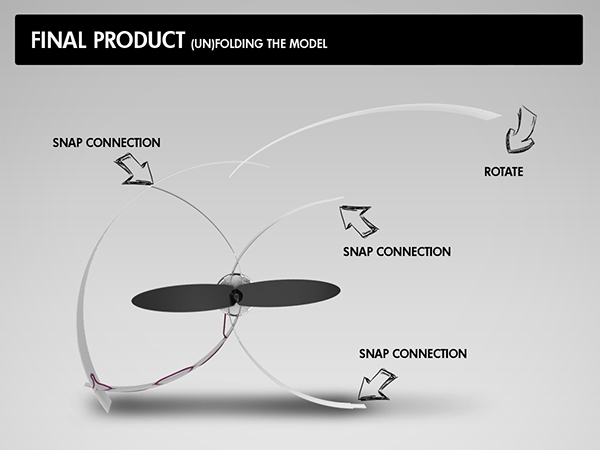 FINAL PRODUCT (UN)FOLDING THE MODEL

SNAP CONNECTION

ROTATE

SNAP CONNECTION

SNAP CONNECTION